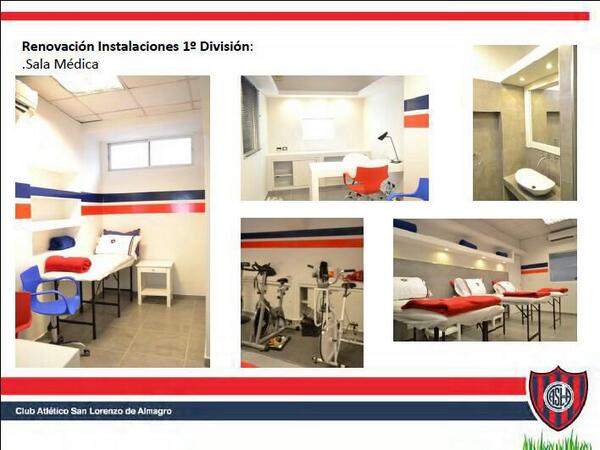 Renovación Instalaciones 1º División:
.Sala Médica

Club Atlético San Lorenzo de Almagro

CASLA